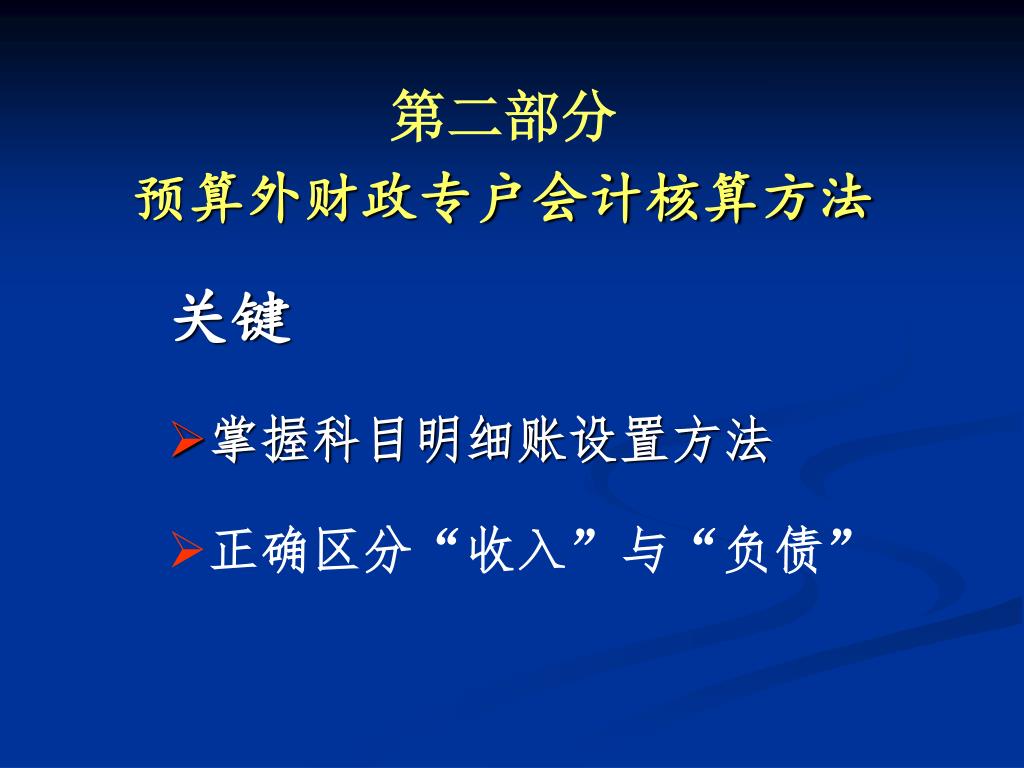 第二部分
预算外财政专户会计核算方法

关键

➢掌握科目明细账设置方法

➢正确区分“收入”与“负债”